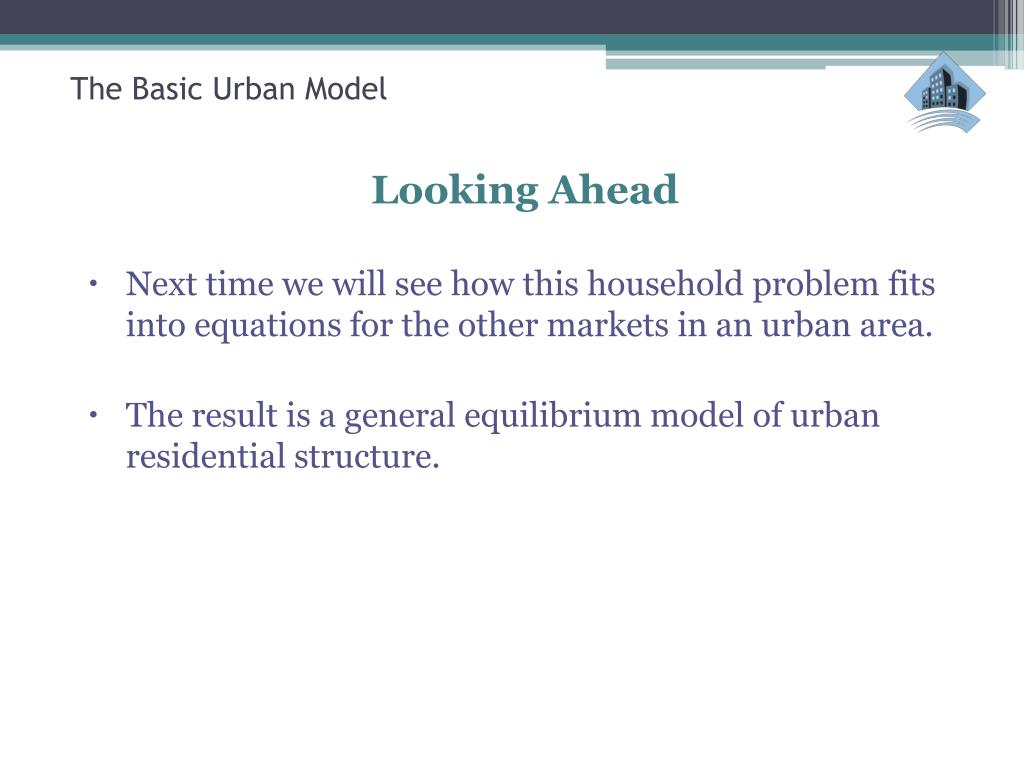 The Basic Urban Model

Looking Ahead

• Next time we will see how this household problem fits into equations for the other markets in an urban area.

• The result is a general equilibrium model of urban residential structure.